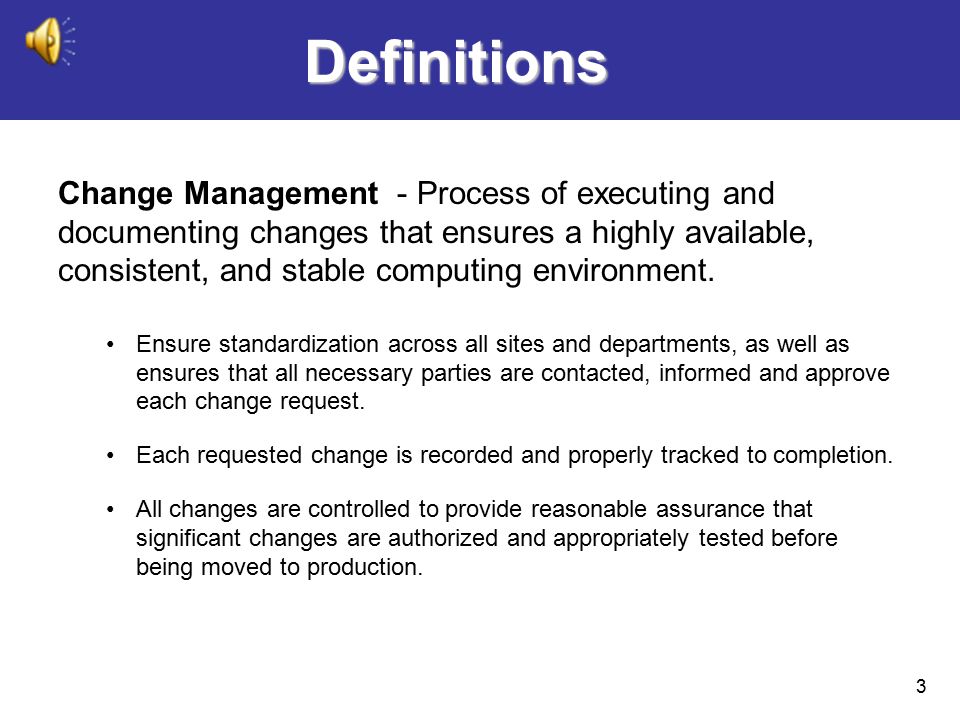 Definitions

Change Management - Process of executing and documenting changes that ensures a highly available, consistent, and stable computing environment.

• Ensure standardization across all sites and departments, as well as ensures that all necessary parties are contacted, informed and approve each change request.

• Each requested change is recorded and properly tracked to completion.

• All changes are controlled to provide reasonable assurance that significant changes are authorized and appropriately tested before being moved to production.

3